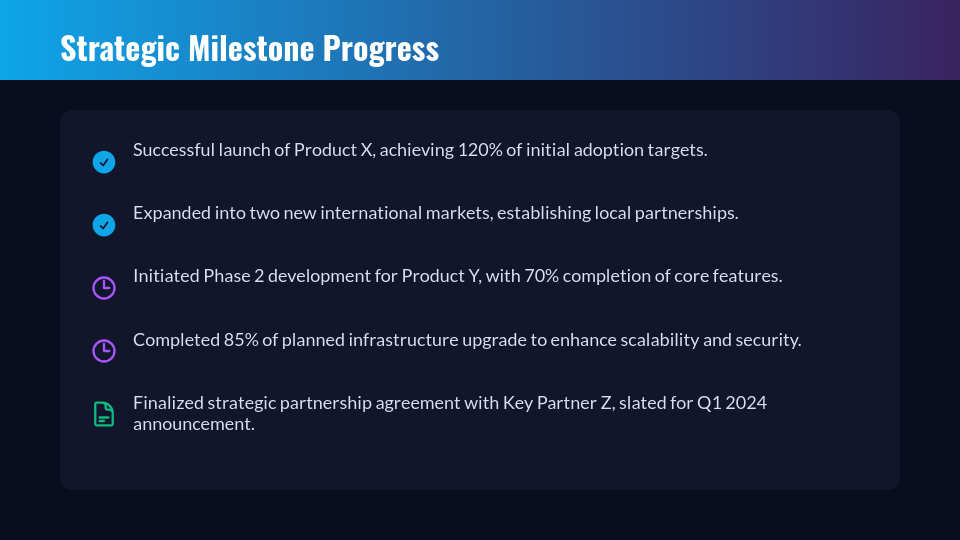 Strategic Milestone Progress

Successful launch of Product X, achieving 120% of initial adoption targets.

Expanded into two new international markets, establishing local partnerships.

Initiated Phase 2 development for Product Y, with 70% completion of core features.

Completed 85% of planned infrastructure upgrade to enhance scalability and security.

Finalized strategic partnership agreement with Key Partner Z, slated for Q1 2024 announcement.